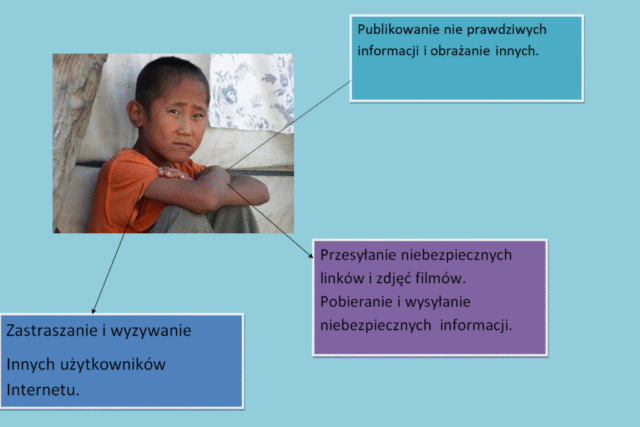 Publikowanie nie prawdziwych informacji i obrażanie innych.

Przesyłanie niebezpiecznych linków i zdjęć filmów. Pobieranie i wysyłanie niebezpiecznych informacji.

Zastraszanie i wyzywanie

Innych użytkowników Internetu.